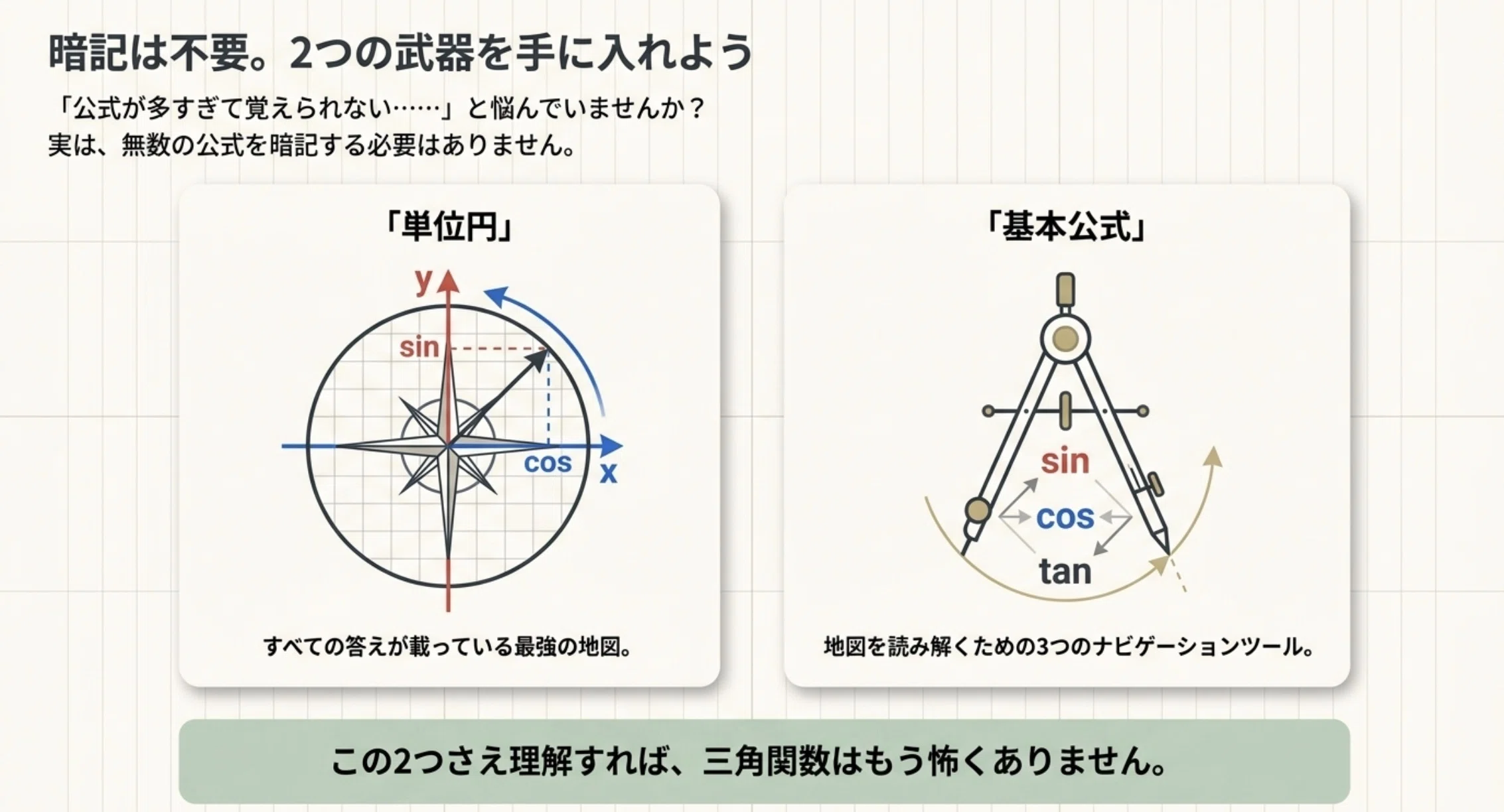 暗記は不要。2つの武器を手に入れよう

「公式が多すぎて覚えられない……」と悩んでいませんか？
実は、無数の公式を暗記する必要はありません。

「単位円」

y
sin
cos
x

すべての答えが載っている最強の地図。

「基本公式」

sin
cos
tan

地図を読み解くための3つのナビゲーションツール。

この2つさえ理解すれば、三角関数はもう怖くありません。